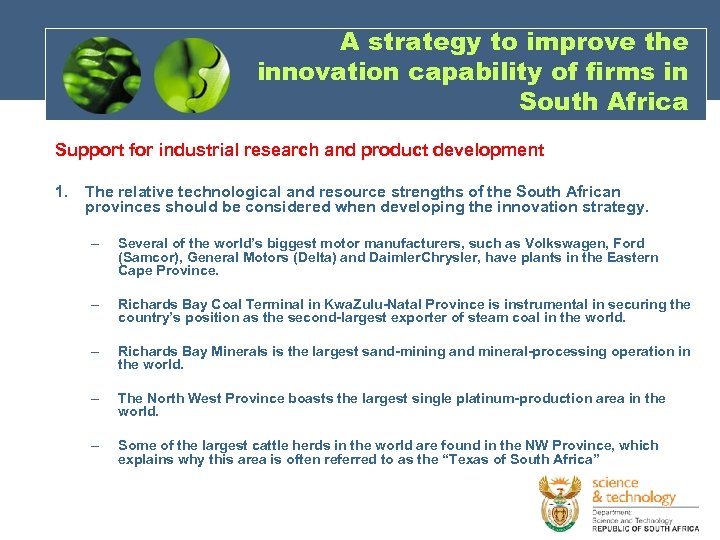 A strategy to improve the innovation capability of firms in South Africa

Support for industrial research and product development

1. The relative technological and resource strengths of the South African provinces should be considered when developing the innovation strategy.

– Several of the world's biggest motor manufacturers, such as Volkswagen, Ford (Samcor), General Motors (Delta) and DaimlerChrysler, have plants in the Eastern Cape Province.

– Richards Bay Coal Terminal in KwaZulu-Natal Province is instrumental in securing the country's position as the second-largest exporter of steam coal in the world.

– Richards Bay Minerals is the largest sand-mining and mineral-processing operation in the world.

– The North West Province boasts the largest single platinum-production area in the world.

– Some of the largest cattle herds in the world are found in the NW Province, which explains why this area is often referred to as the "Texas of South Africa"

science & technology
Department:
Science and Technology
REPUBLIC OF SOUTH AFRICA